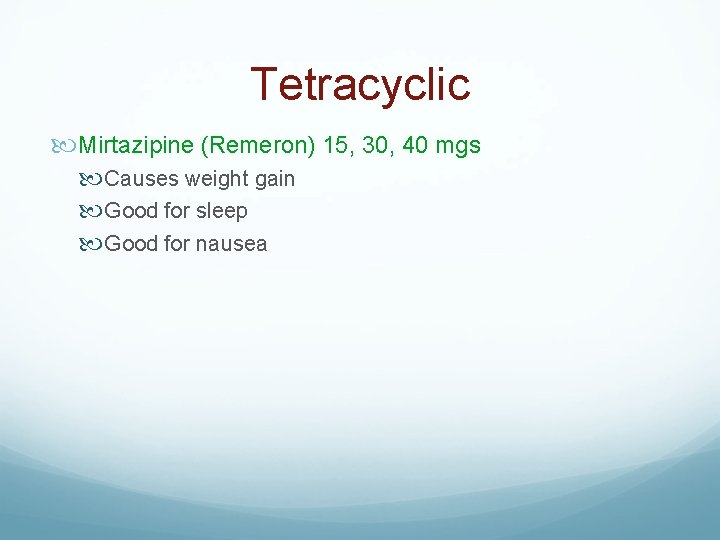 Tetracyclic

Mirtazipine (Remeron) 15, 30, 40 mgs

Causes weight gain

Good for sleep

Good for nausea